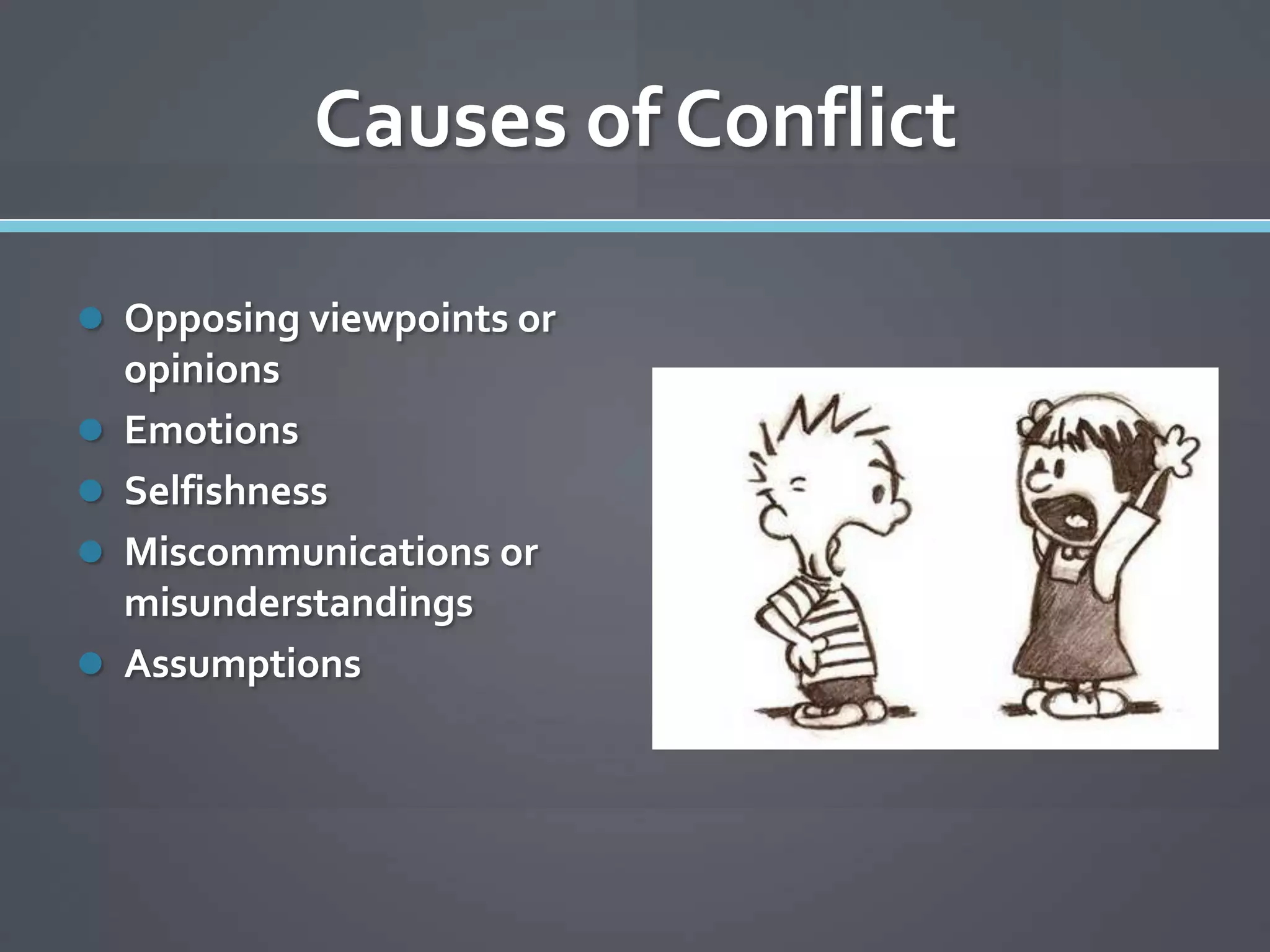 Causes of Conflict

- Opposing viewpoints or opinions
- Emotions
- Selfishness
- Miscommunications or misunderstandings
- Assumptions